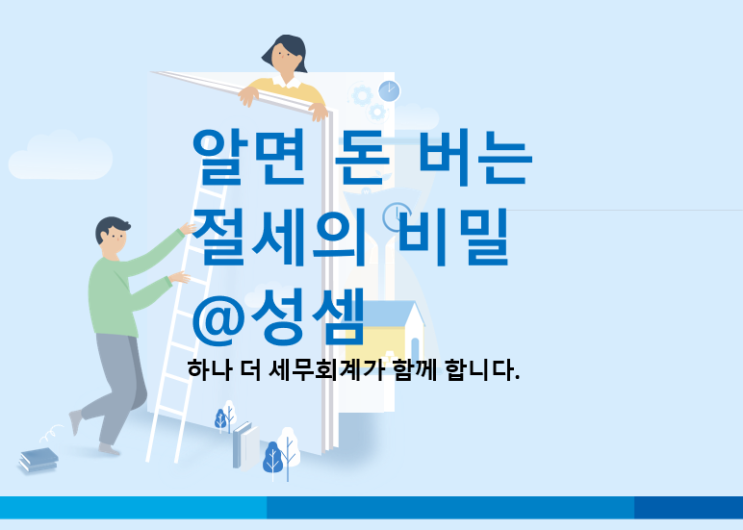 알면 돈 버는
절세의 비밀
@성셈

하나 더 세무회계가 함께 합니다.